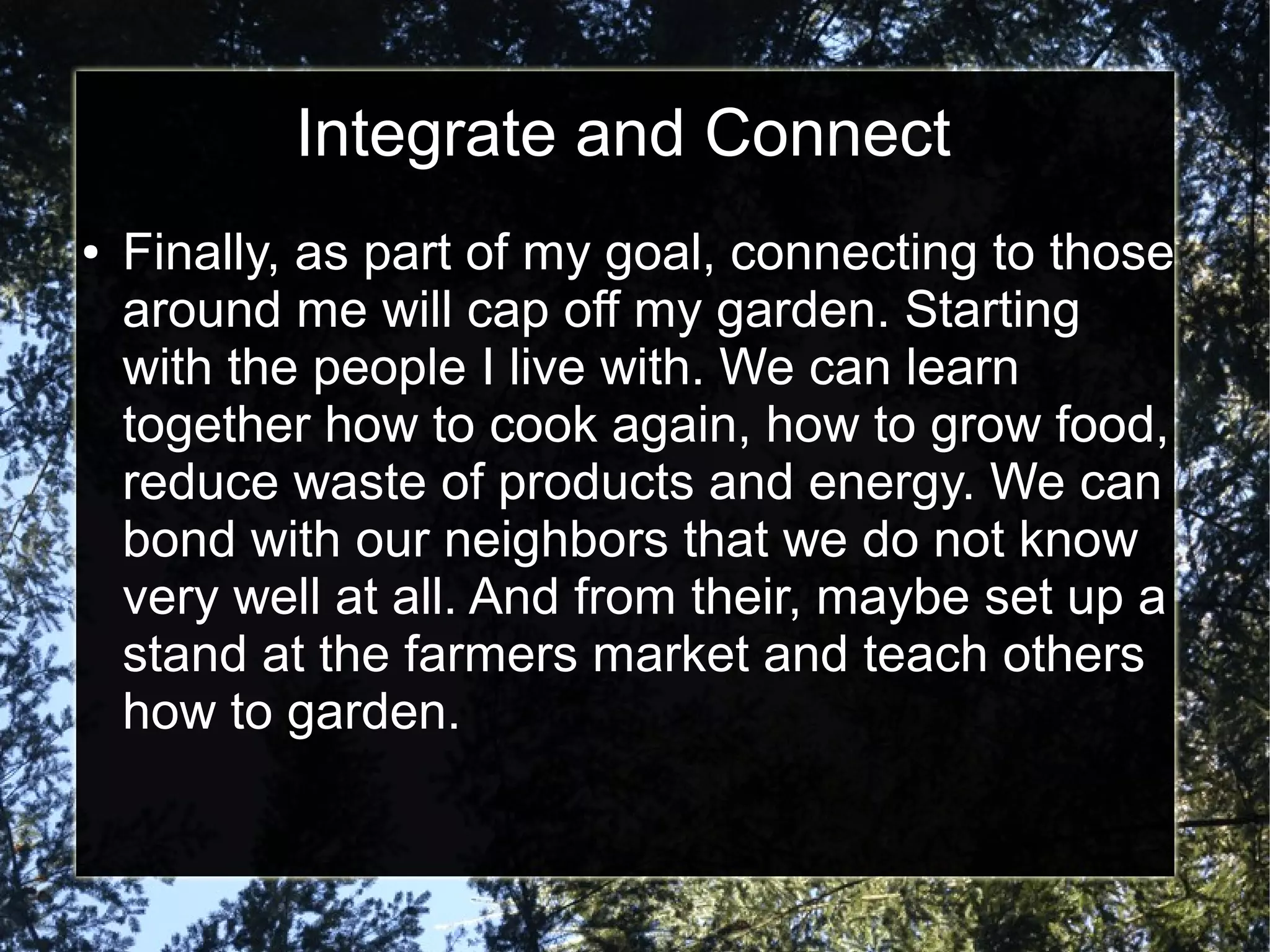 Integrate and Connect

• Finally, as part of my goal, connecting to those around me will cap off my garden. Starting with the people I live with. We can learn together how to cook again, how to grow food, reduce waste of products and energy. We can bond with our neighbors that we do not know very well at all. And from their, maybe set up a stand at the farmers market and teach others how to garden.